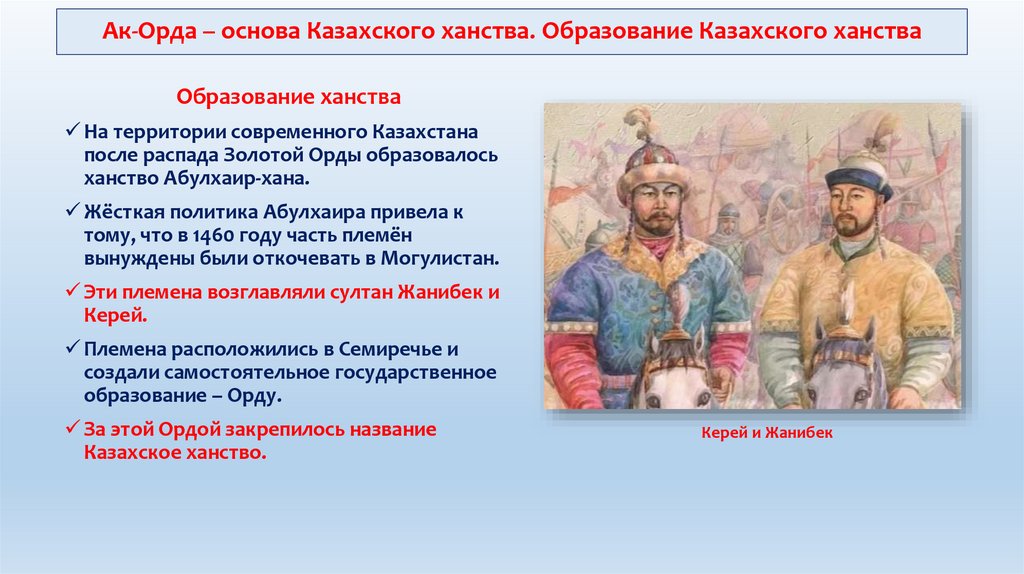 Ак-Орда – основа Казахского ханства. Образование Казахского ханства

Образование ханства

✓ На территории современного Казахстана после распада Золотой Орды образовалось ханство Абулхаир-хана.

✓ Жёсткая политика Абулхаира привела к тому, что в 1460 году часть племён вынуждены были откочевать в Могулистан.

✓ Эти племена возглавляли султан Жанибек и Керей.

✓ Племена расположились в Семиречье и создали самостоятельное государственное образование – Орду.

✓ За этой Ордой закрепилось название Казахское ханство.

Керей и Жанибек